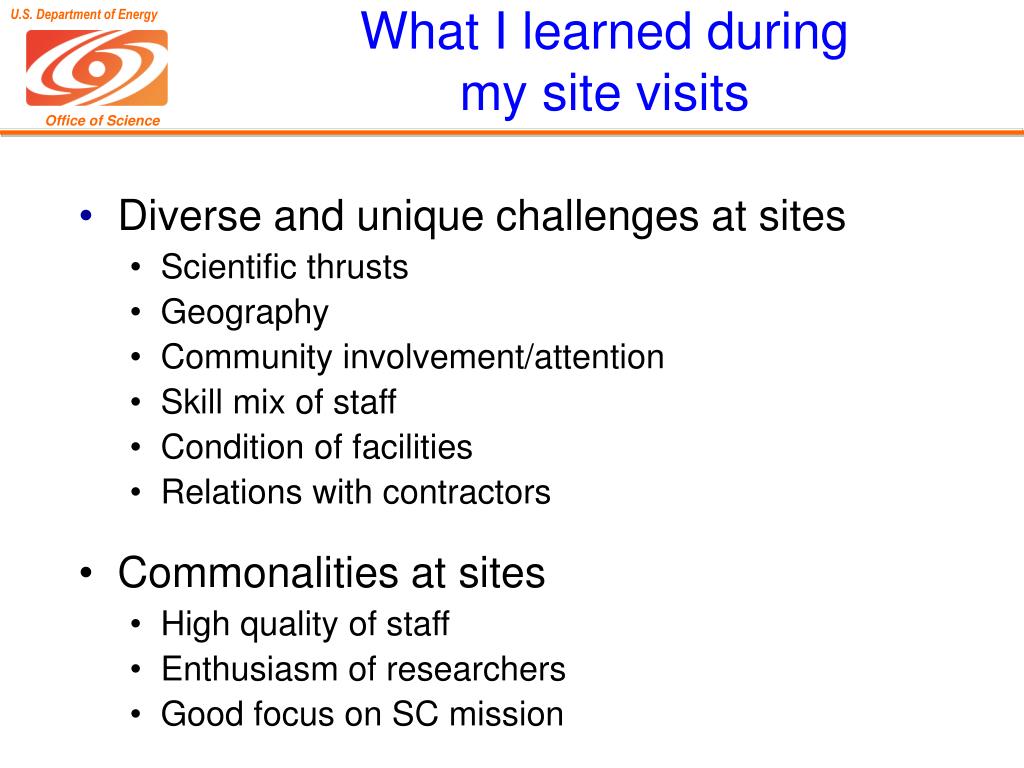 U.S. Department of Energy

Office of Science

What I learned during my site visits

• Diverse and unique challenges at sites
  • Scientific thrusts
  • Geography
  • Community involvement/attention
  • Skill mix of staff
  • Condition of facilities
  • Relations with contractors

• Commonalities at sites
  • High quality of staff
  • Enthusiasm of researchers
  • Good focus on SC mission